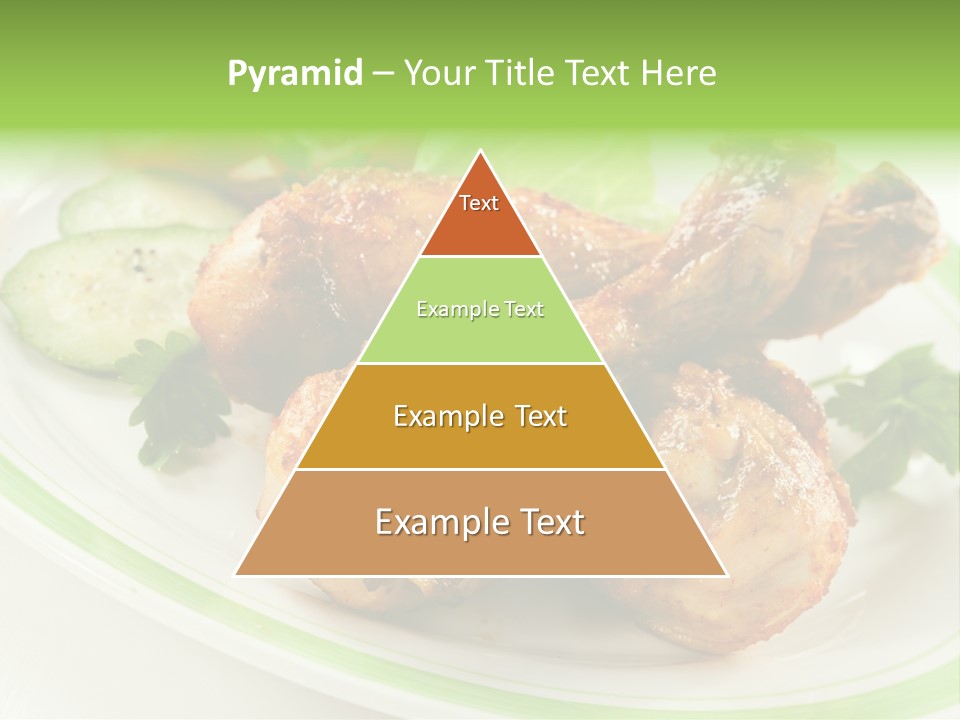 Pyramid – Your Title Text Here

Text

Example Text

Example Text

Example Text